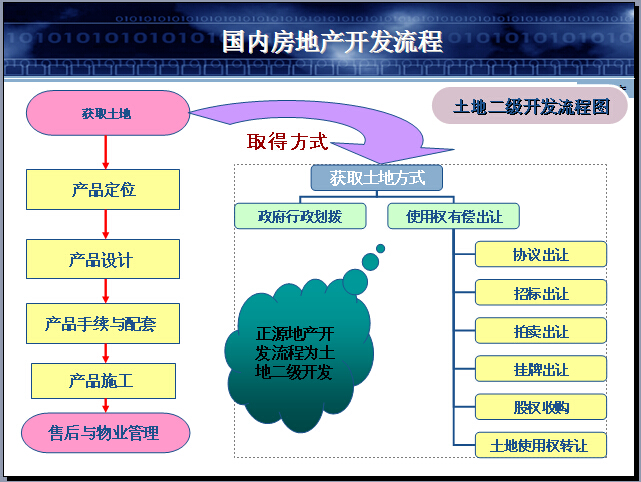 国内房地产开发流程

土地二级开发流程图

获取土地

产品定位

产品设计

产品手续与配套

产品施工

售后与物业管理

取得方式

获取土地方式

政府行政划拨

使用权有偿出让

协议出让

招标出让

拍卖出让

挂牌出让

股权收购

土地使用权转让

正源地产开发流程为土地二级开发